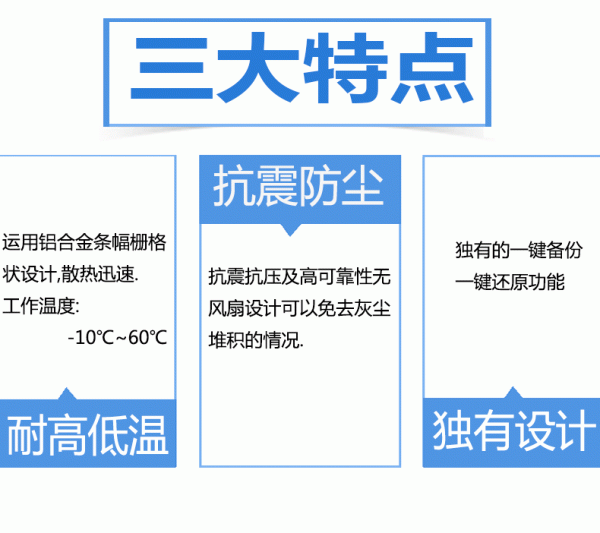 三大特点

运用铝合金条幅栅格状设计,散热迅速.
工作温度:
-10℃~60℃

耐高低温

抗震防尘

抗震抗压及高可靠性无风扇设计可以免去灰尘堆积的情况.

独有的一键备份
一键还原功能

独有设计